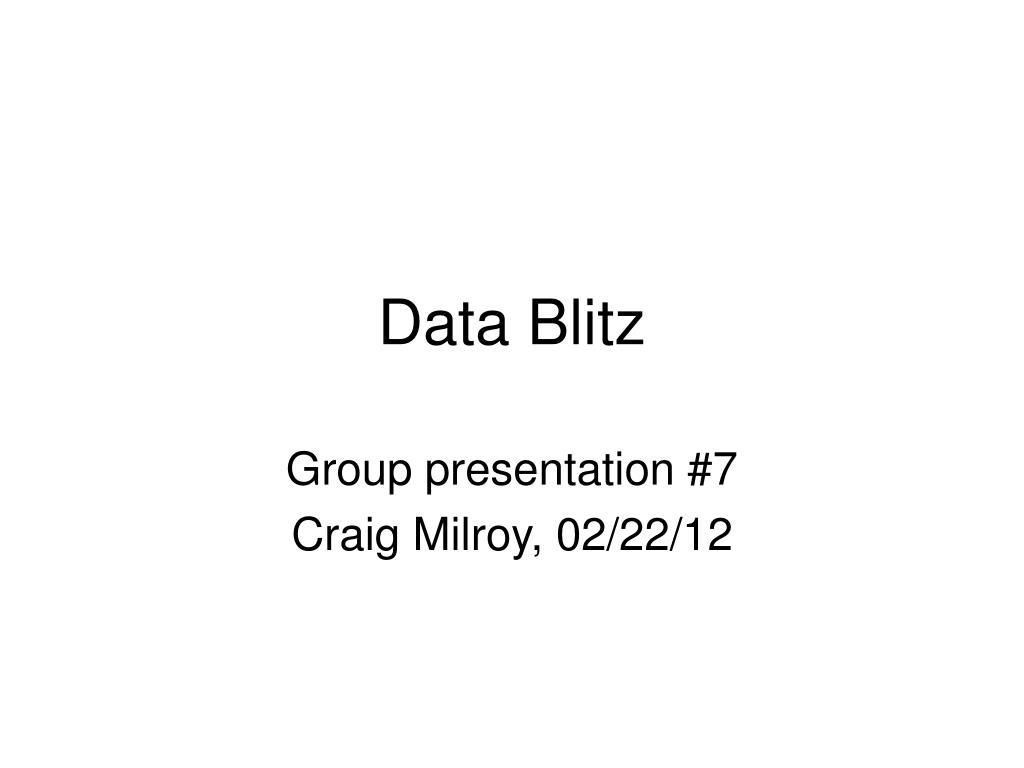 Data Blitz

Group presentation #7
Craig Milroy, 02/22/12